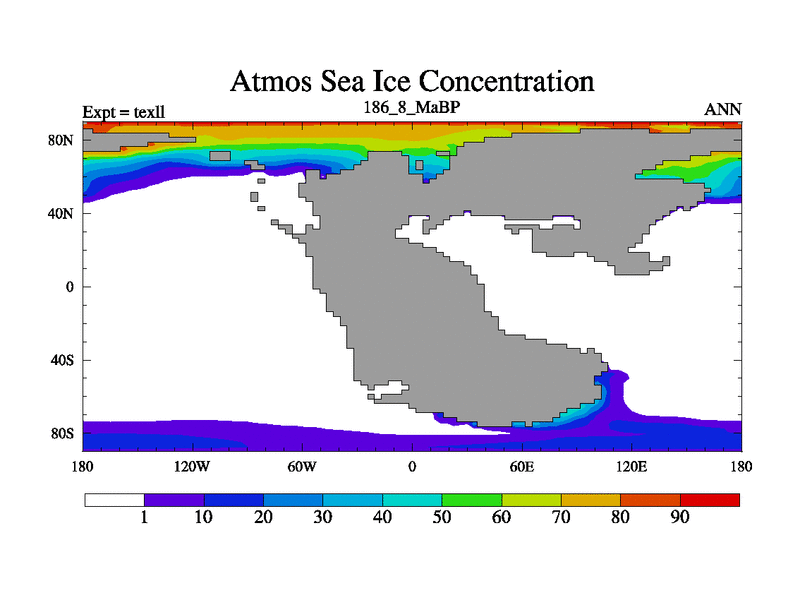 Atmos Sea Ice Concentration

Expt = texll

186_8_MaBP

ANN

80N

40N

0

40S

80S

180

120W

60W

0

60E

120E

180

1

10

20

30

40

50

60

70

80

90